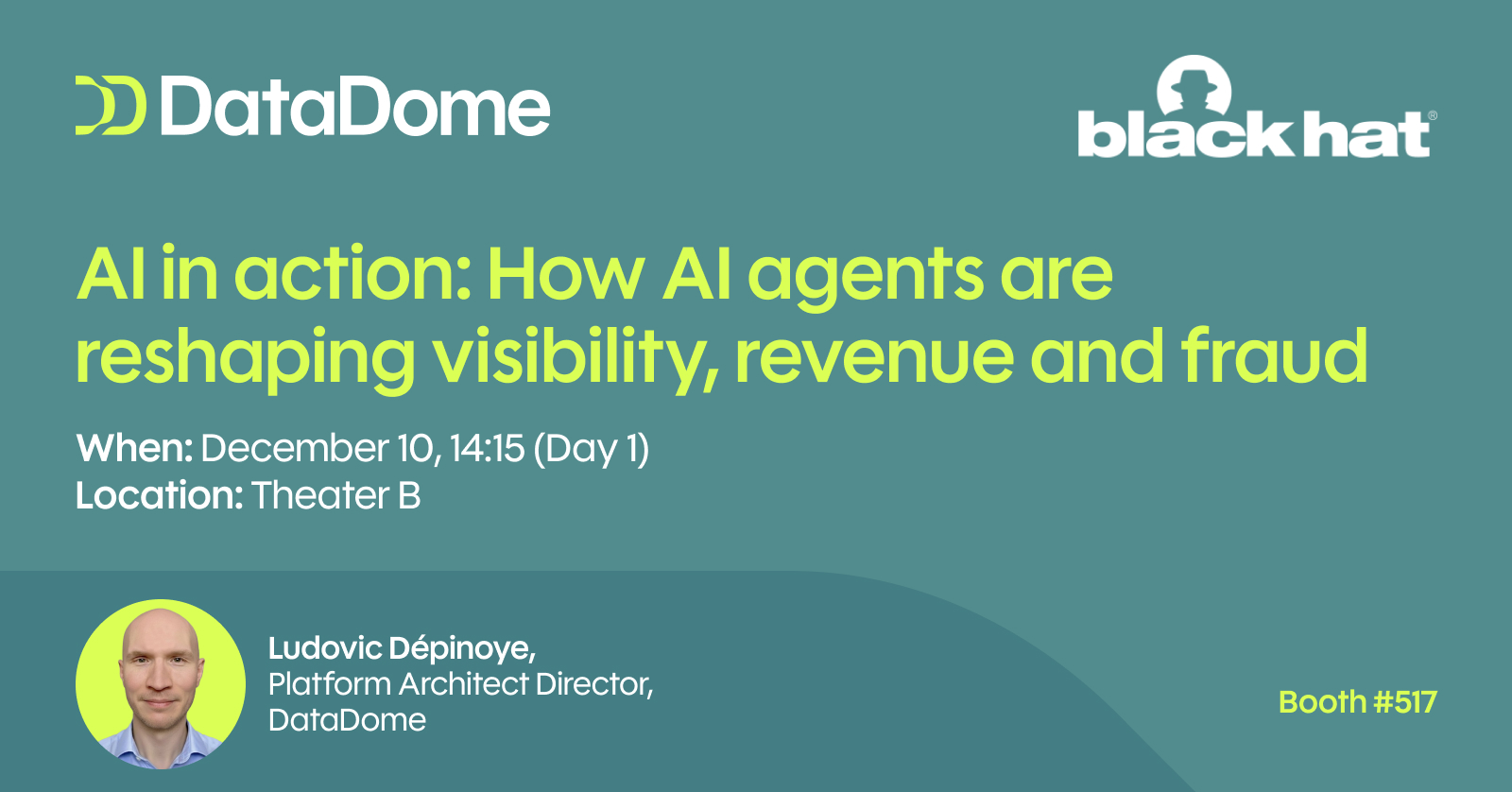 DataDome

black hat®

AI in action: How AI agents are reshaping visibility, revenue and fraud

When: December 10, 14:15 (Day 1)
Location: Theater B

Ludovic Dépinoye,
Platform Architect Director,
DataDome

Booth #517